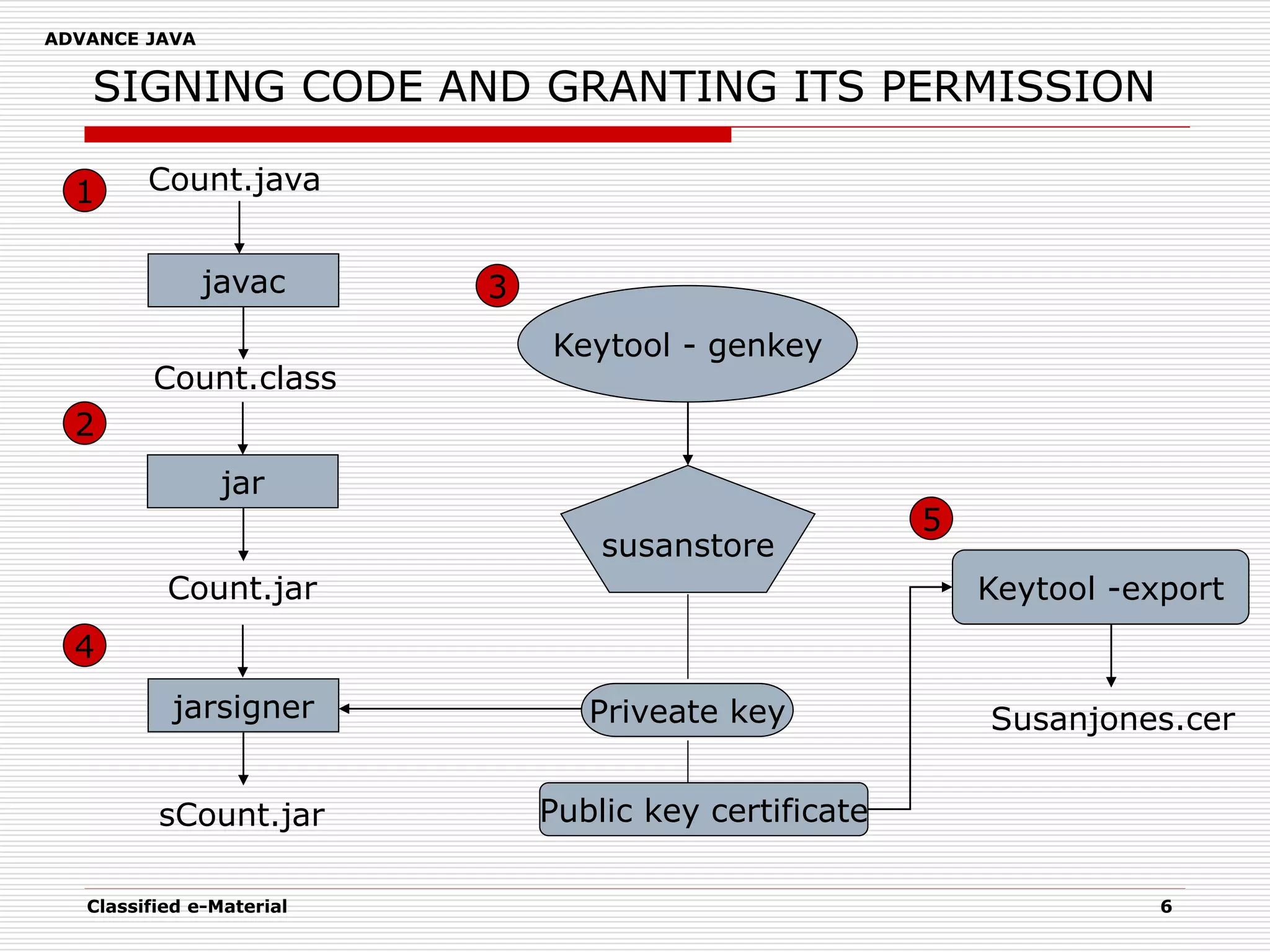 ADVANCE JAVA

SIGNING CODE AND GRANTING ITS PERMISSION

1

Count.java

javac

Count.class

2

jar

Count.jar

4

jarsigner

sCount.jar

3

Keytool - genkey

susanstore

Priveate key

Public key certificate

5

Keytool -export

Susanjones.cer

Classified e-Material

6